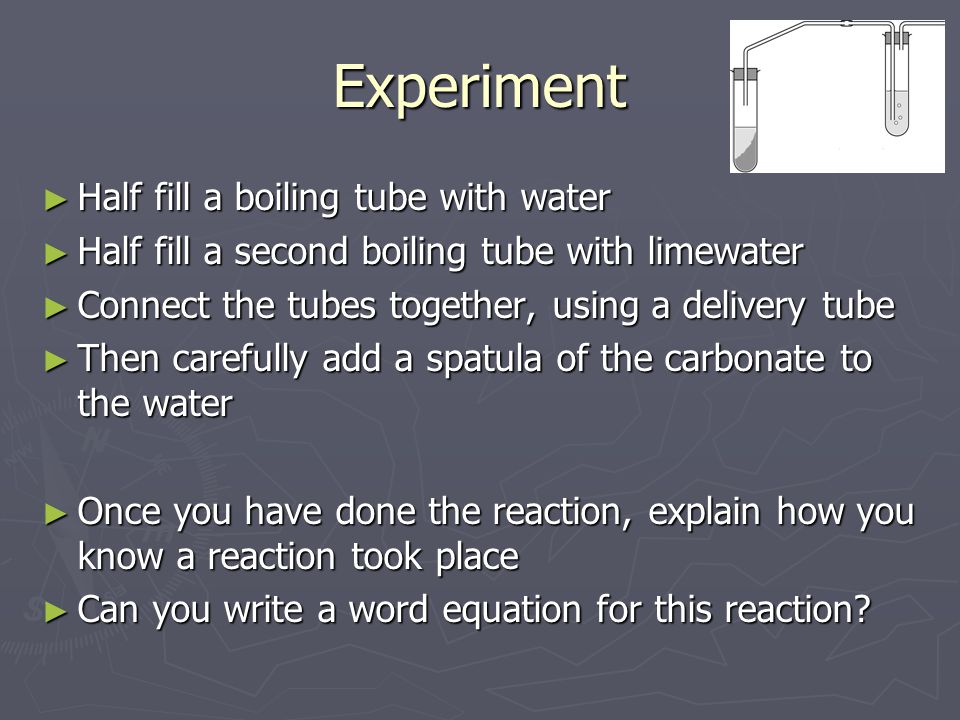 Experiment

► Half fill a boiling tube with water
► Half fill a second boiling tube with limewater
► Connect the tubes together, using a delivery tube
► Then carefully add a spatula of the carbonate to the water

► Once you have done the reaction, explain how you know a reaction took place
► Can you write a word equation for this reaction?